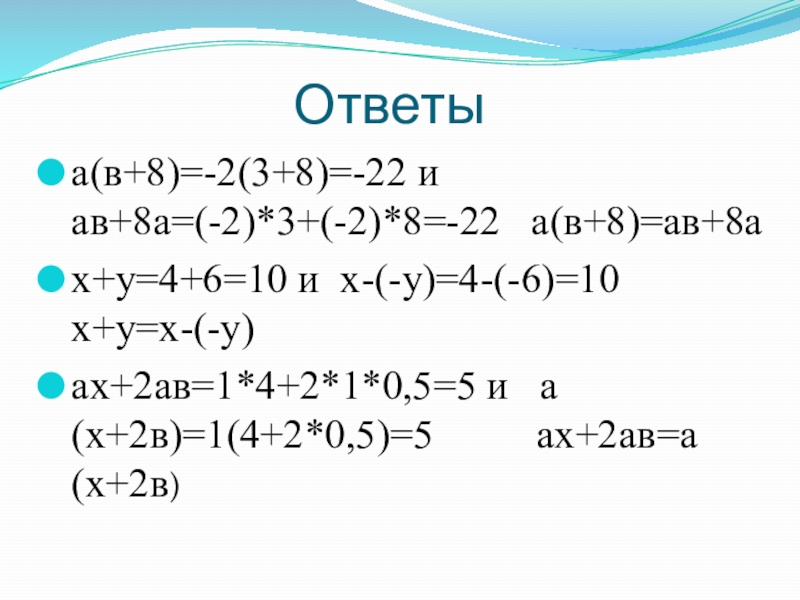 Ответы

а(в+8)=-2(3+8)=-22 и ав+8а=(-2)*3+(-2)*8=-22   а(в+8)=ав+8а

х+у=4+6=10 и  х-(-у)=4-(-6)=10 х+у=х-(-у)

ах+2ав=1*4+2*1*0,5=5 и   а (х+2в)=1(4+2*0,5)=5   ах+2ав=а (х+2в)